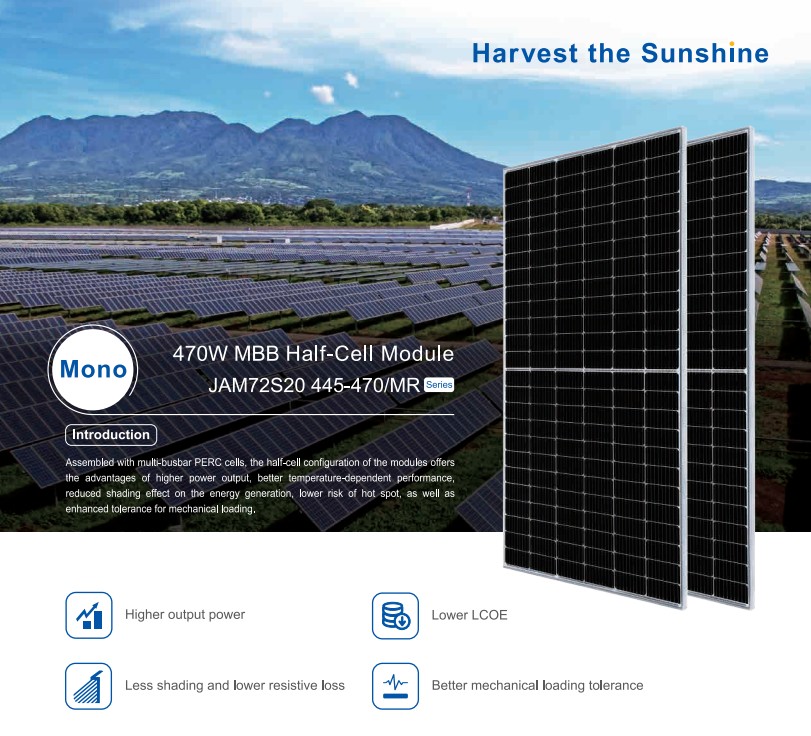 Harvest the Sunshine

Mono

470W MBB Half-Cell Module

JAM72S20 445-470/MR Series

Introduction

Assembled with multi-busbar PERC cells, the half-cell configuration of the modules offers the advantages of higher power output, better temperature-dependent performance, reduced shading effect on the energy generation, lower risk of hot spot, as well as enhanced tolerance for mechanical loading.

Higher output power

Lower LCOE

Less shading and lower resistive loss

Better mechanical loading tolerance